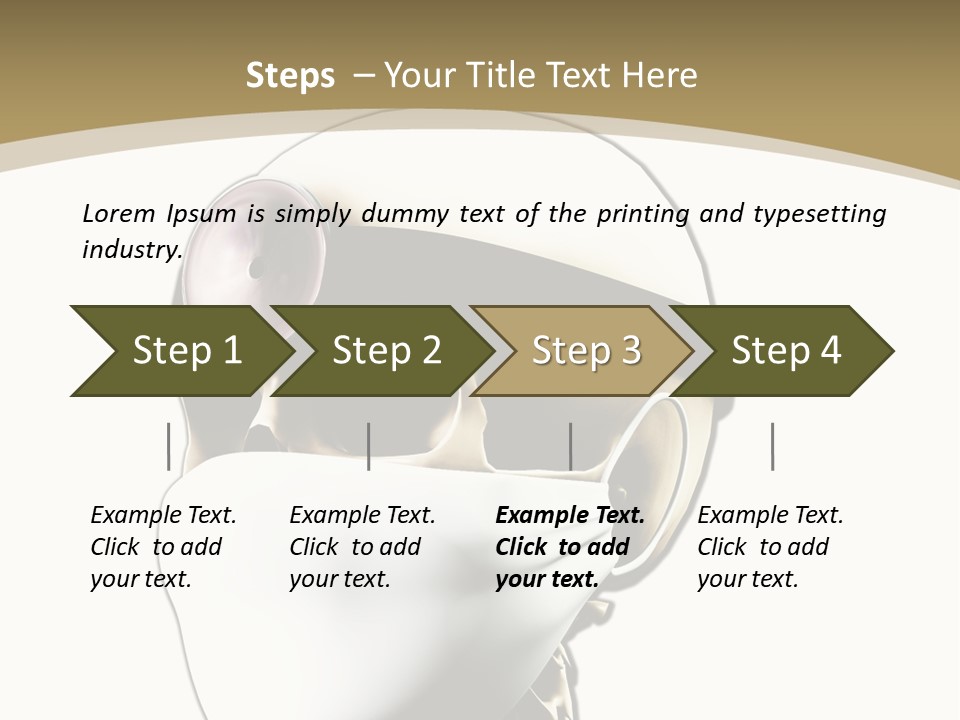 Steps – Your Title Text Here

Lorem Ipsum is simply dummy text of the printing and typesetting industry.

Step 1

Step 2

Step 3

Step 4

Example Text. Click to add your text.

Example Text. Click to add your text.

Example Text. Click to add your text.

Example Text. Click to add your text.